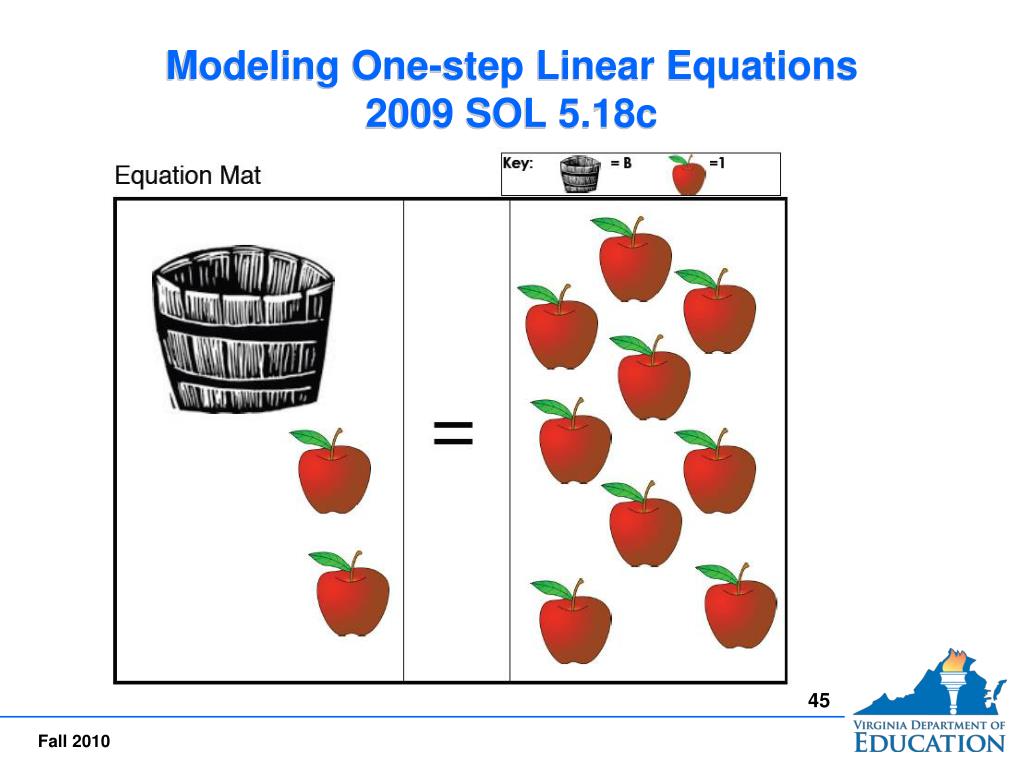 Modeling One-step Linear Equations
2009 SOL 5.18c

Equation Mat

Key: = B =1

=

45

Fall 2010

VIRGINIA DEPARTMENT OF
EDUCATION